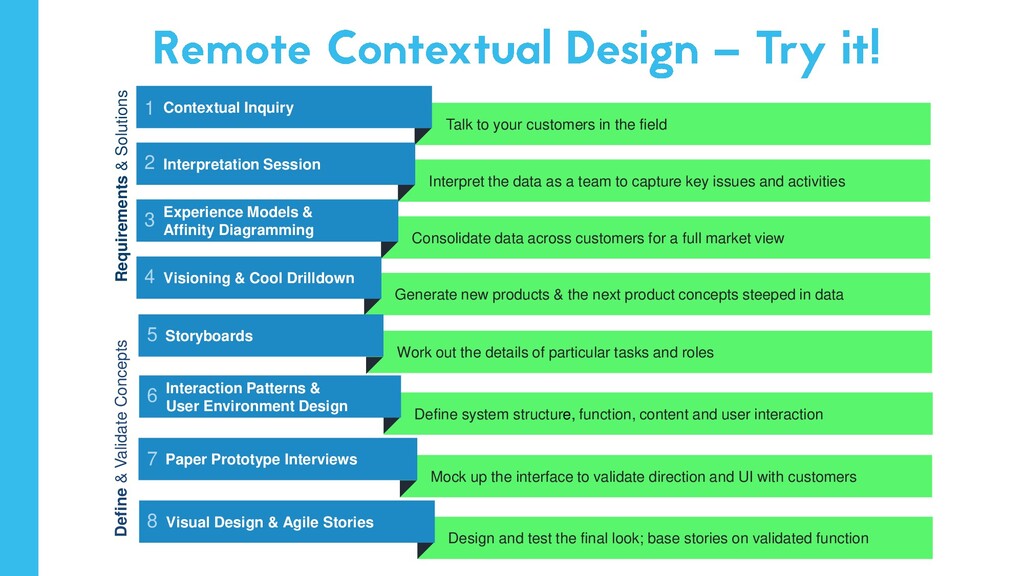 Remote Contextual Design – Try it!

Requirements & Solutions

1 Contextual Inquiry

Talk to your customers in the field

2 Interpretation Session

Interpret the data as a team to capture key issues and activities

3 Experience Models & Affinity Diagramming

Consolidate data across customers for a full market view

4 Visioning & Cool Drilldown

Generate new products & the next product concepts steeped in data

Define & Validate Concepts

5 Storyboards

Work out the details of particular tasks and roles

6 Interaction Patterns & User Environment Design

Define system structure, function, content and user interaction

7 Paper Prototype Interviews

Mock up the interface to validate direction and UI with customers

8 Visual Design & Agile Stories

Design and test the final look; base stories on validated function